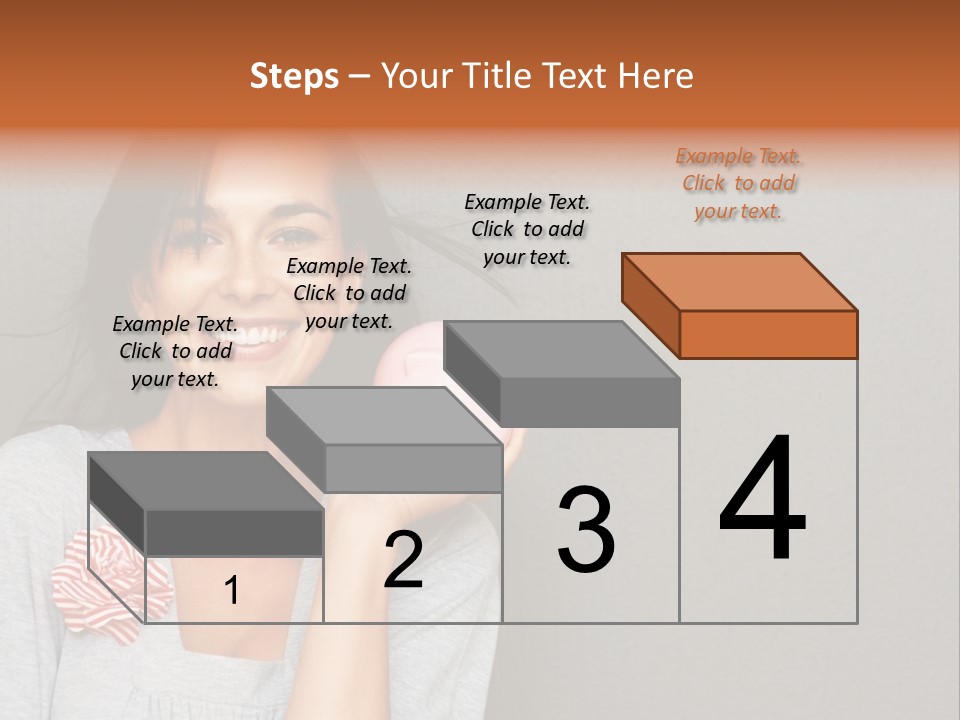 Steps – Your Title Text Here

Example Text. Click to add your text.

Example Text. Click to add your text.

Example Text. Click to add your text.

Example Text. Click to add your text.

1

2

3

4